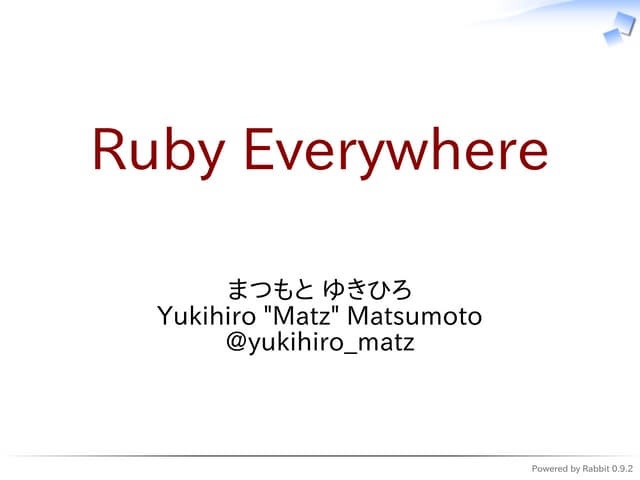 Ruby Everywhere

まつもと ゆきひろ
Yukihiro "Matz" Matsumoto
@yukihiro_matz

Powered by Rabbit 0.9.2